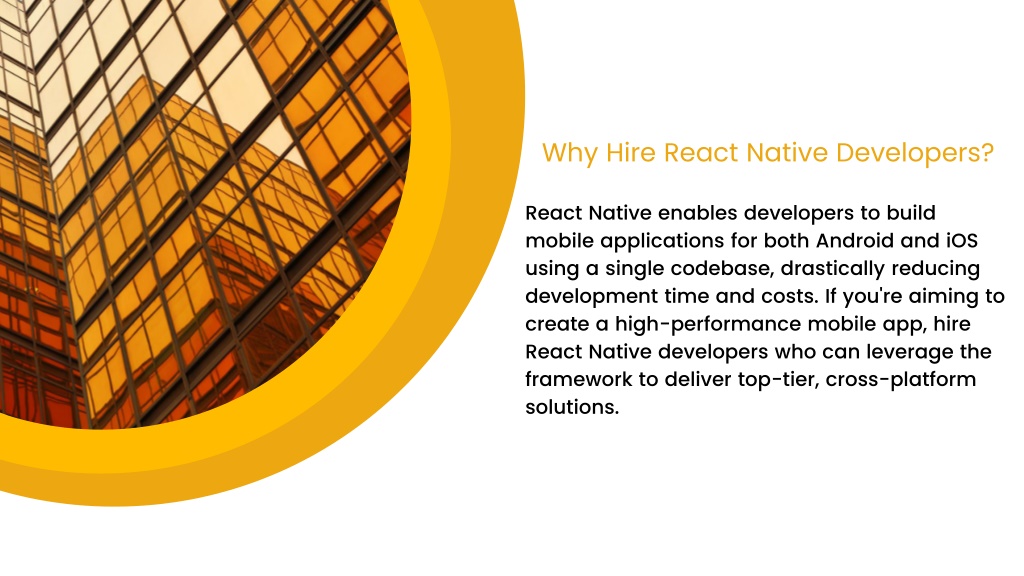 Why Hire React Native Developers?

React Native enables developers to build mobile applications for both Android and iOS using a single codebase, drastically reducing development time and costs. If you're aiming to create a high-performance mobile app, hire React Native developers who can leverage the framework to deliver top-tier, cross-platform solutions.